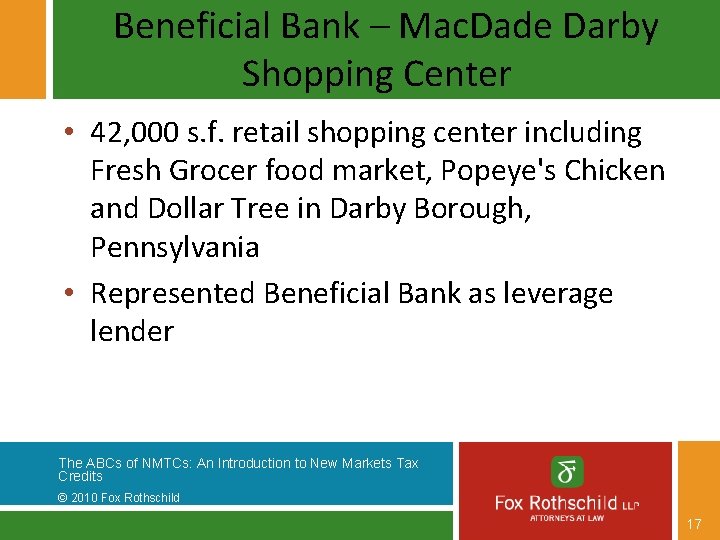 Beneficial Bank – MacDade Darby Shopping Center

• 42,000 s.f. retail shopping center including Fresh Grocer food market, Popeye's Chicken and Dollar Tree in Darby Borough, Pennsylvania

• Represented Beneficial Bank as leverage lender

The ABCs of NMTCs: An Introduction to New Markets Tax Credits

© 2010 Fox Rothschild

Fox Rothschild LLP
ATTORNEYS AT LAW

17